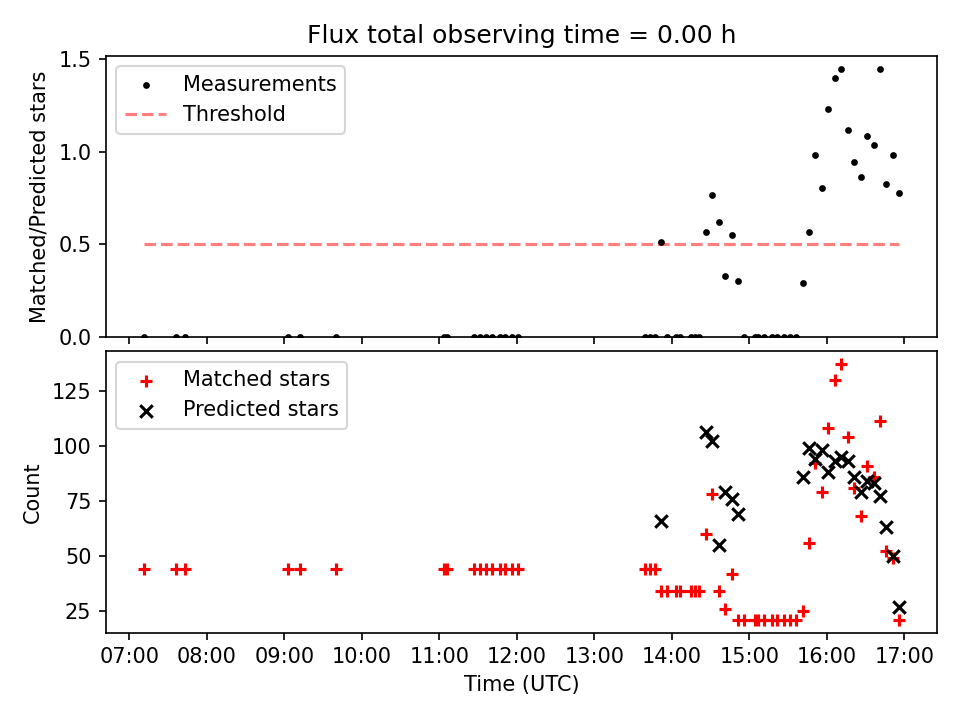 Flux total observing time = 0.00 h

Measurements
Threshold

Matched/Predicted stars

1.5
1.0
0.5
0.0

Matched stars
Predicted stars

Count

125
100
75
50
25

07:00 08:00 09:00 10:00 11:00 12:00 13:00 14:00 15:00 16:00 17:00

Time (UTC)